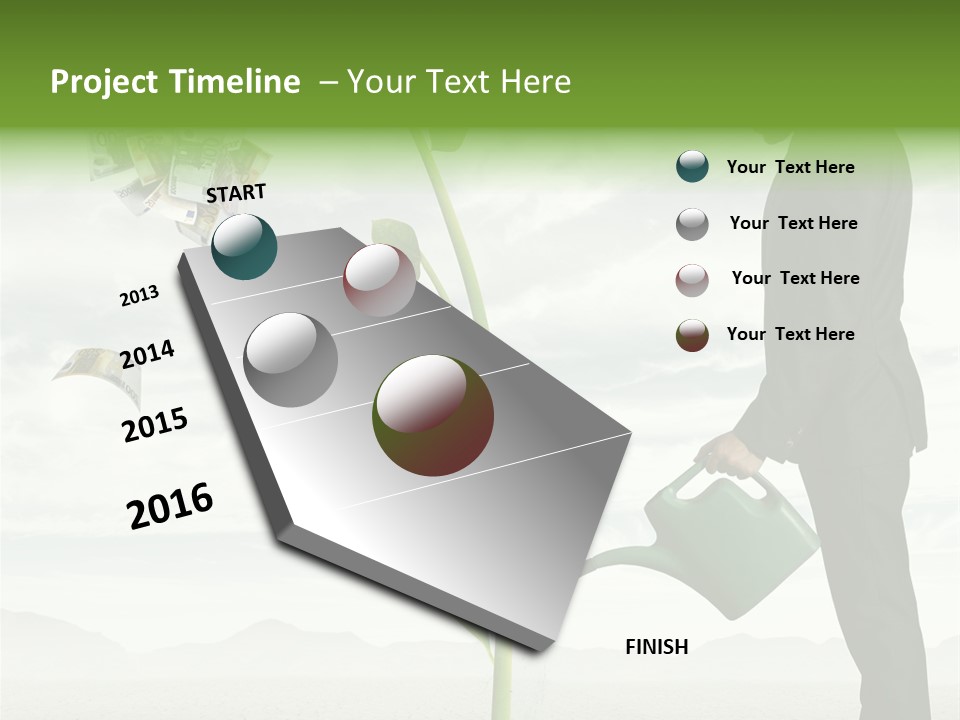 Project Timeline – Your Text Here

START

2013

2014

2015

2016

FINISH

Your Text Here

Your Text Here

Your Text Here

Your Text Here